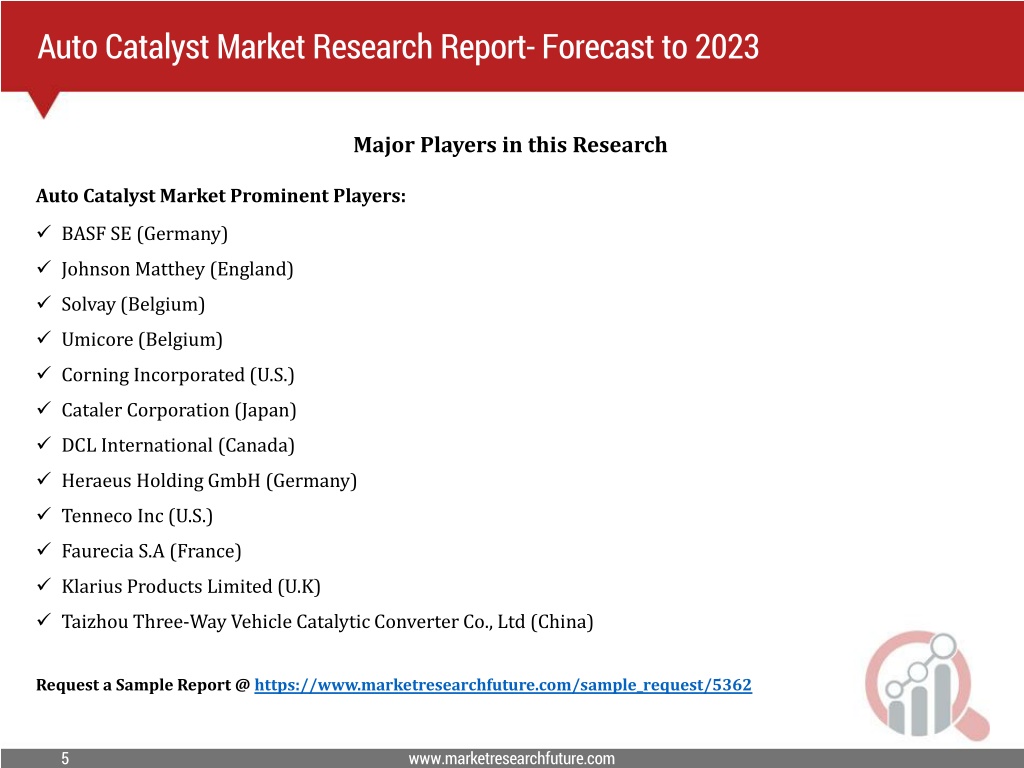 Auto Catalyst Market Research Report- Forecast to 2023

Major Players in this Research

Auto Catalyst Market Prominent Players:

✓ BASF SE (Germany)
✓ Johnson Matthey (England)
✓ Solvay (Belgium)
✓ Umicore (Belgium)
✓ Corning Incorporated (U.S.)
✓ Cataler Corporation (Japan)
✓ DCL International (Canada)
✓ Heraeus Holding GmbH (Germany)
✓ Tenneco Inc (U.S.)
✓ Faurecia S.A (France)
✓ Klarius Products Limited (U.K)
✓ Taizhou Three-Way Vehicle Catalytic Converter Co., Ltd (China)

Request a Sample Report @ https://www.marketresearchfuture.com/sample_request/5362

5

www.marketresearchfuture.com